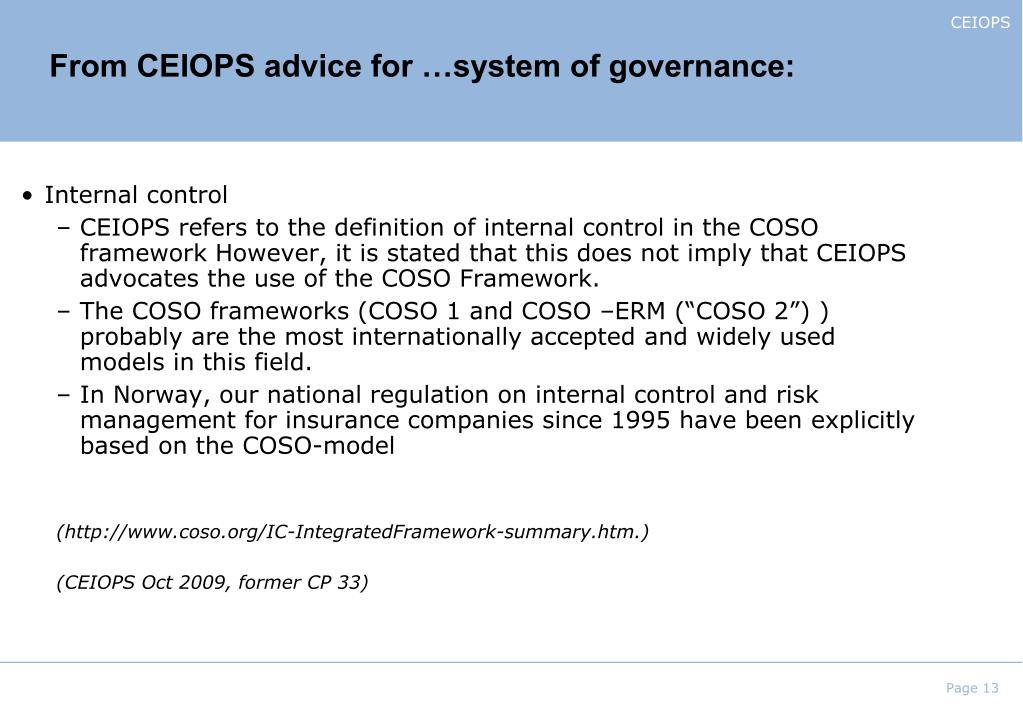 CEIOPS

From CEIOPS advice for …system of governance:

• Internal control
– CEIOPS refers to the definition of internal control in the COSO framework However, it is stated that this does not imply that CEIOPS advocates the use of the COSO Framework.
– The COSO frameworks (COSO 1 and COSO –ERM (“COSO 2”) ) probably are the most internationally accepted and widely used models in this field.
– In Norway, our national regulation on internal control and risk management for insurance companies since 1995 have been explicitly based on the COSO-model

(http://www.coso.org/IC-IntegratedFramework-summary.htm.)

(CEIOPS Oct 2009, former CP 33)

Page 13